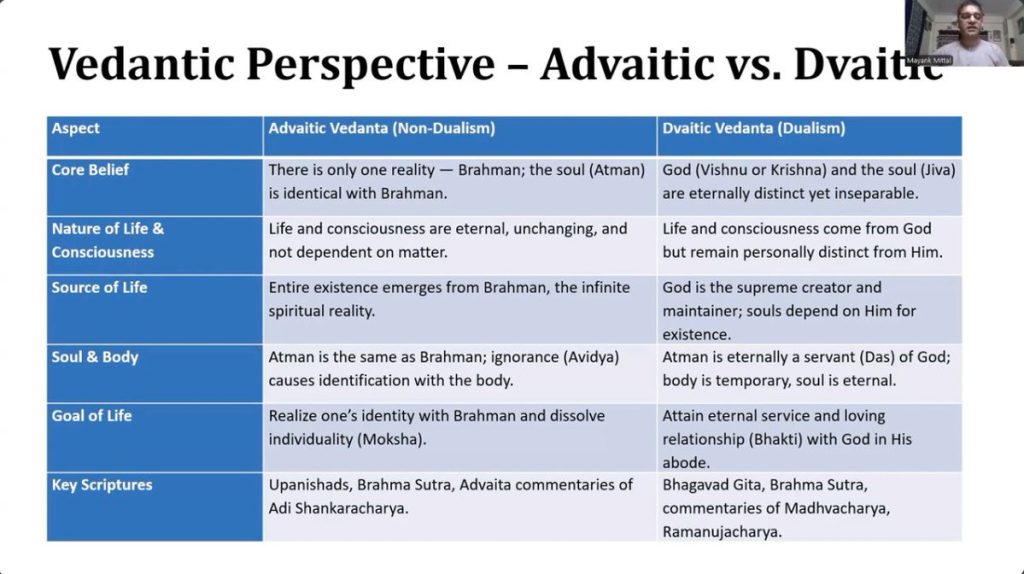 Mayank Mittal

Vedantic Perspective – Advaitic vs. Dvaitic

| Aspect | Advaitic Vedanta (Non-Dualism) | Dvaitic Vedanta (Dualism) |
|---|---|---|
| Core Belief | There is only one reality — Brahman; the soul (Atman) is identical with Brahman. | God (Vishnu or Krishna) and the soul (Jiva) are eternally distinct yet inseparable. |
| Nature of Life & Consciousness | Life and consciousness are eternal, unchanging, and not dependent on matter. | Life and consciousness come from God but remain personally distinct from Him. |
| Source of Life | Entire existence emerges from Brahman, the infinite spiritual reality. | God is the supreme creator and maintainer; souls depend on Him for existence. |
| Soul & Body | Atman is the same as Brahman; ignorance (Avidya) causes identification with the body. | Atman is eternally a servant (Das) of God; body is temporary, soul is eternal. |
| Goal of Life | Realize one's identity with Brahman and dissolve individuality (Moksha). | Attain eternal service and loving relationship (Bhakti) with God in His abode. |
| Key Scriptures | Upanishads, Brahma Sutra, Advaita commentaries of Adi Shankaracharya. | Bhagavad Gita, Brahma Sutra, commentaries of Madhvacharya, Ramanujacharya. |